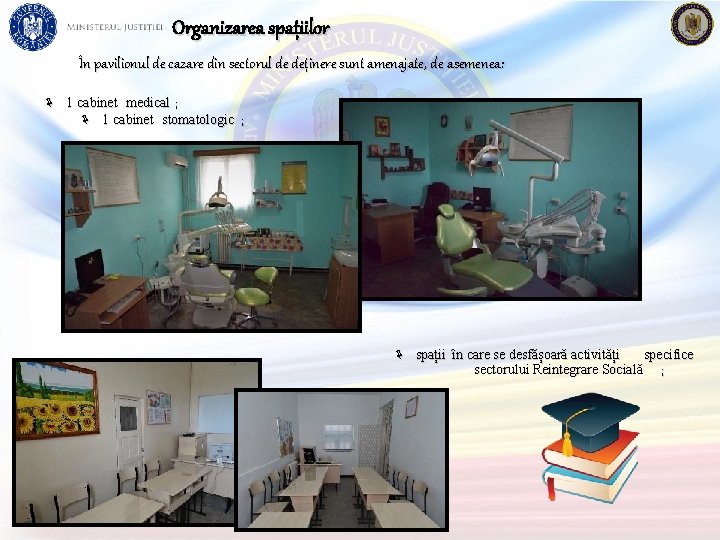 MINISTERUL JUSTIȚIEI Organizarea spațiilor

În pavilionul de cazare din sectorul de deținere sunt amenajate, de asemenea:

1 cabinet medical ;

1 cabinet stomatologic ;

spații în care se desfășoară activități specifice sectorului Reintegrare Socială ;